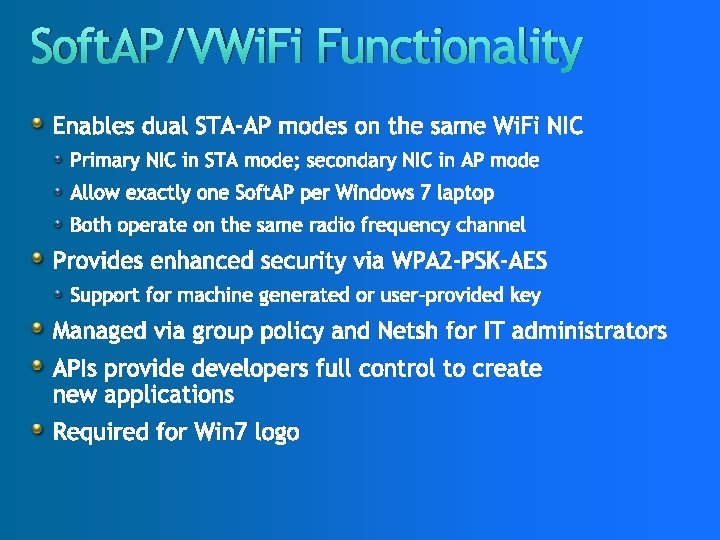 SoftAP/VWiFi Functionality

Enables dual STA-AP modes on the same WiFi NIC

Primary NIC in STA mode; secondary NIC in AP mode

Allow exactly one SoftAP per Windows 7 laptop

Both operate on the same radio frequency channel

Provides enhanced security via WPA2-PSK-AES

Support for machine generated or user-provided key

Managed via group policy and Netsh for IT administrators

APIs provide developers full control to create new applications

Required for Win7 logo